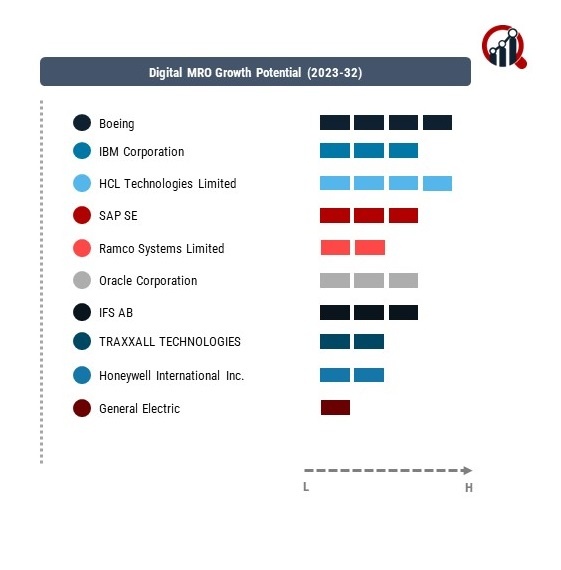 Digital MRO Growth Potential (2023-32)

Boeing
IBM Corporation
HCL Technologies Limited
SAP SE
Ramco Systems Limited
Oracle Corporation
IFS AB
TRAXXALL TECHNOLOGIES
Honeywell International Inc.
General Electric

L
H